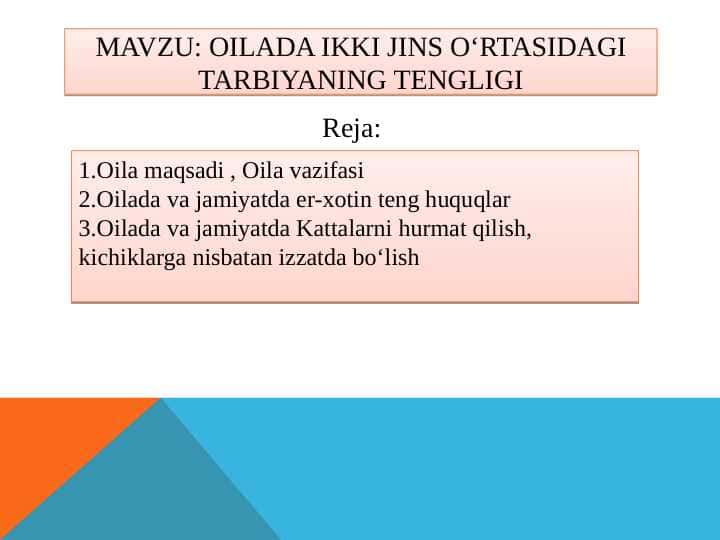 MAVZU: OILADA IKKI JINS O‘RTASIDAGI TARBIYANING TENGLIGI

Reja:

1.Oila maqsadi , Oila vazifasi
2.Oilada va jamiyatda er-xotin teng huquqlar
3.Oilada va jamiyatda Kattalarni hurmat qilish, kichiklarga nisbatan izzatda bo‘lish